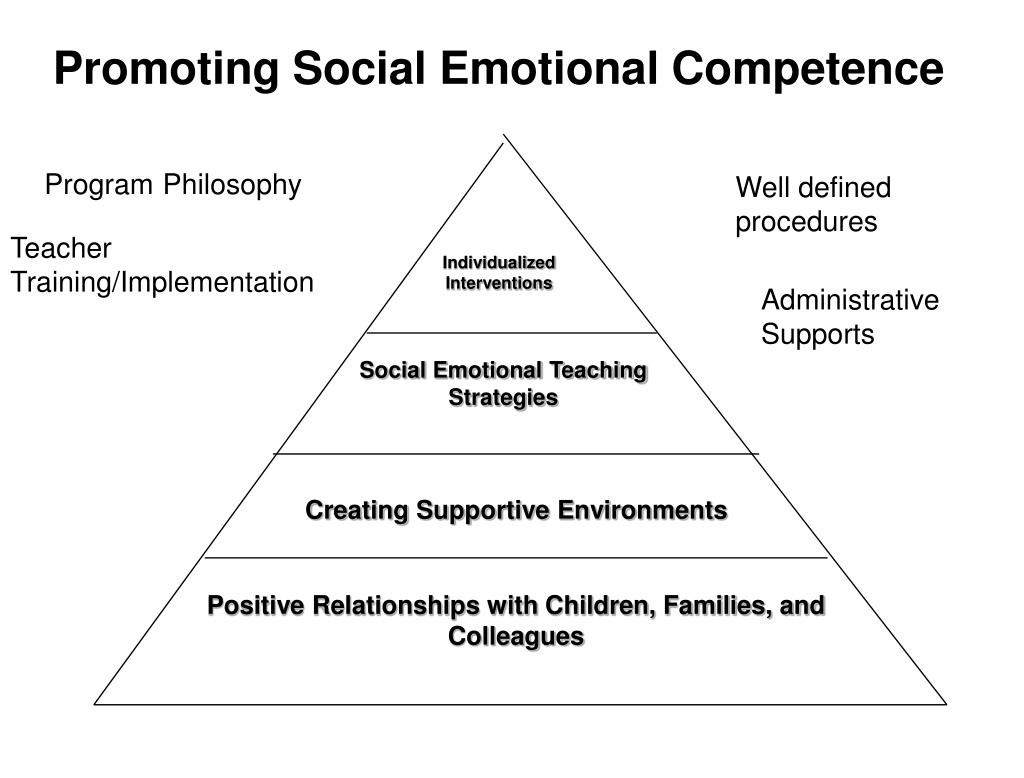 Promoting Social Emotional Competence

Program Philosophy

Teacher Training/Implementation

Well defined procedures

Administrative Supports

Individualized Interventions

Social Emotional Teaching Strategies

Creating Supportive Environments

Positive Relationships with Children, Families, and Colleagues